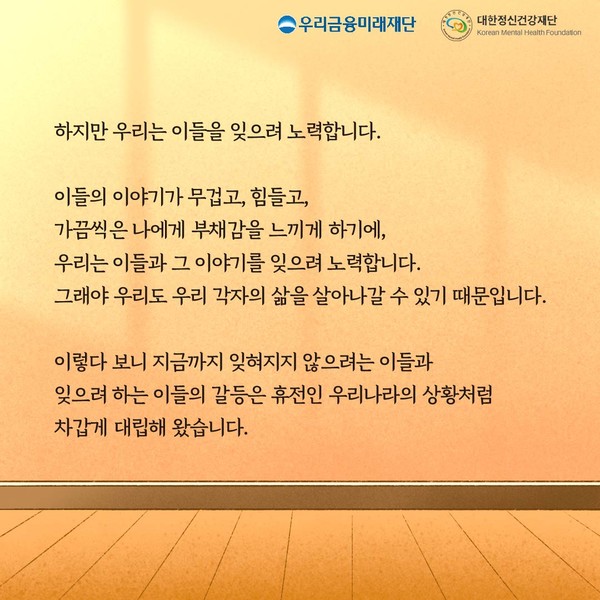 우리금융미래재단

대한정신건강재단
Korean Mental Health Foundation

하지만 우리는 이들을 잊으려 노력합니다.

이들의 이야기가 무겁고, 힘들고,
가끔씩은 나에게 부채감을 느끼게 하기에,
우리는 이들과 그 이야기를 잊으려 노력합니다.
그래야 우리도 우리 각자의 삶을 살아나갈 수 있기 때문입니다.

이렇다 보니 지금까지 잊혀지지 않으려는 이들과
잊으려 하는 이들의 갈등은 휴전인 우리나라의 상황처럼
차갑게 대립해 왔습니다.